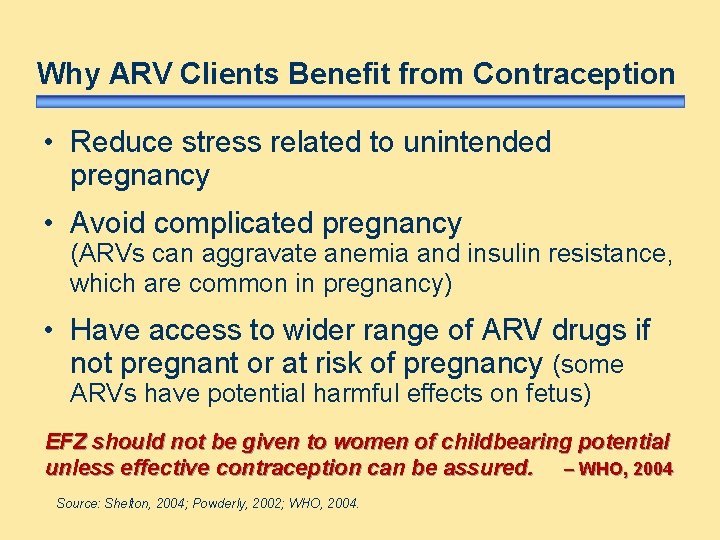 Why ARV Clients Benefit from Contraception

• Reduce stress related to unintended pregnancy

• Avoid complicated pregnancy (ARVs can aggravate anemia and insulin resistance, which are common in pregnancy)

• Have access to wider range of ARV drugs if not pregnant or at risk of pregnancy (some ARVs have potential harmful effects on fetus)

EFZ should not be given to women of childbearing potential unless effective contraception can be assured. – WHO, 2004

Source: Shelton, 2004; Powderly, 2002; WHO, 2004.